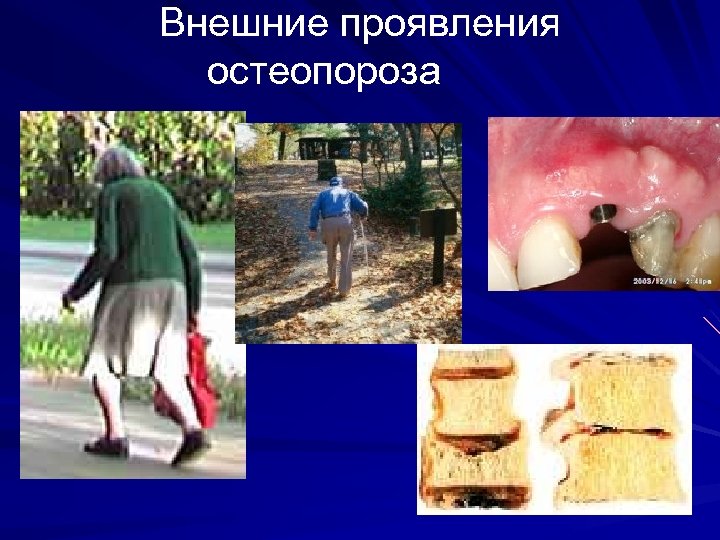 Внешние проявления остеопороза

2003/02/06 2:48pm